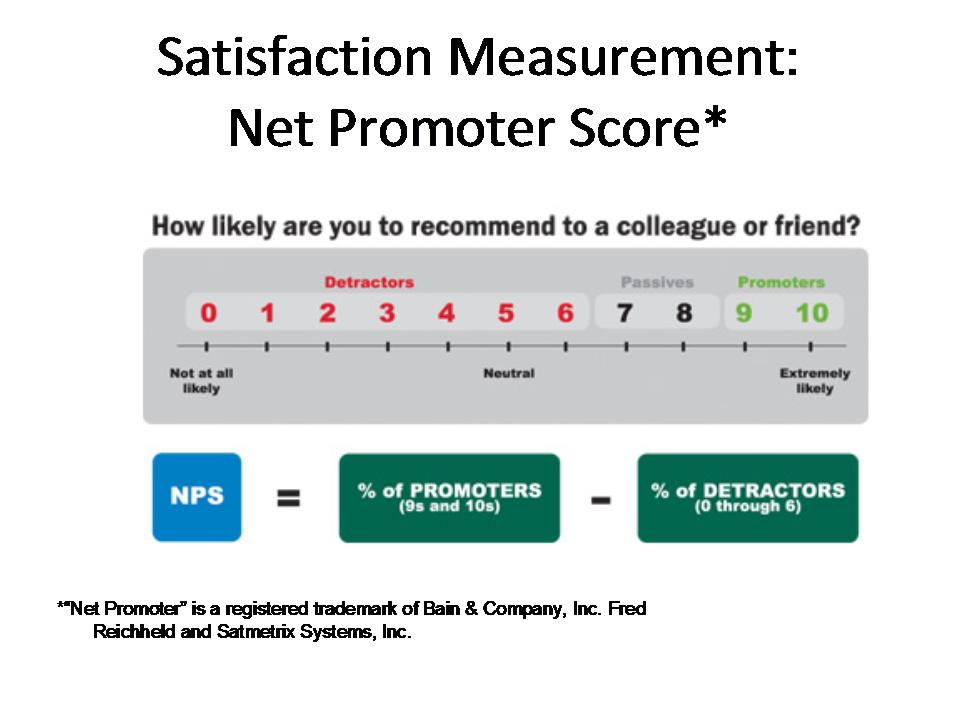 Satisfaction Measurement:
Net Promoter Score*

How likely are you to recommend to a colleague or friend?

Detractors

Passives

Promoters

0 1 2 3 4 5 6 7 8 9 10

Not at all likely

Neutral

Extremely likely

NPS = % of PROMOTERS (9s and 10s) - % of DETRACTORS (0 through 6)

*"Net Promoter" is a registered trademark of Bain & Company, Inc. Fred Reichheld and Satmetrix Systems, Inc.